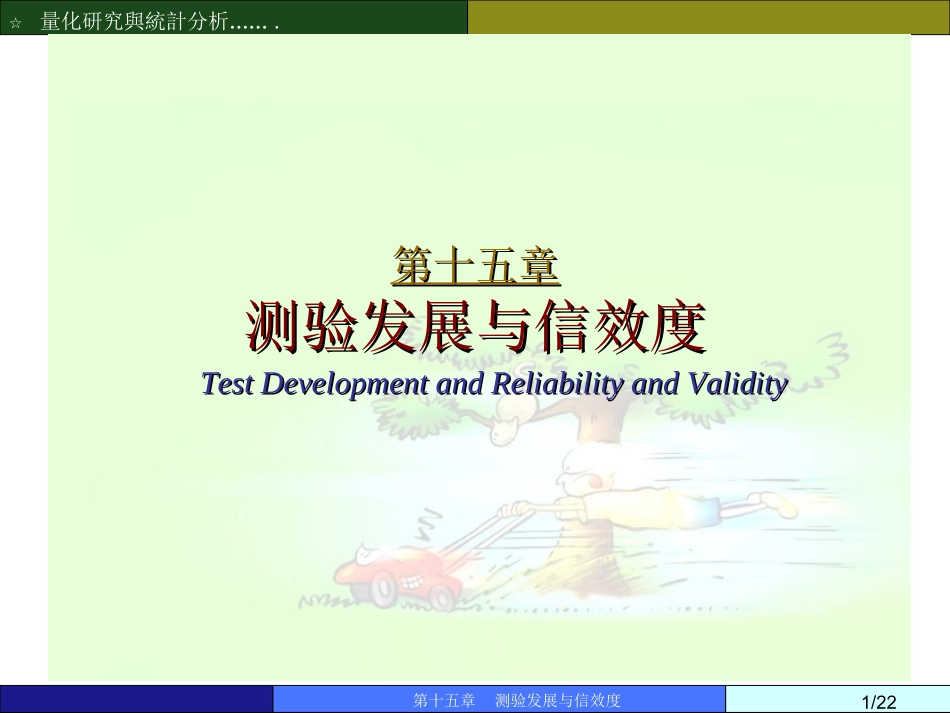 ☆ 量化研究與統計分析…… .

第十五章
测验发展与信效度
Test Development and Reliability and Validity

第十五章　测验发展与信效度

1/22